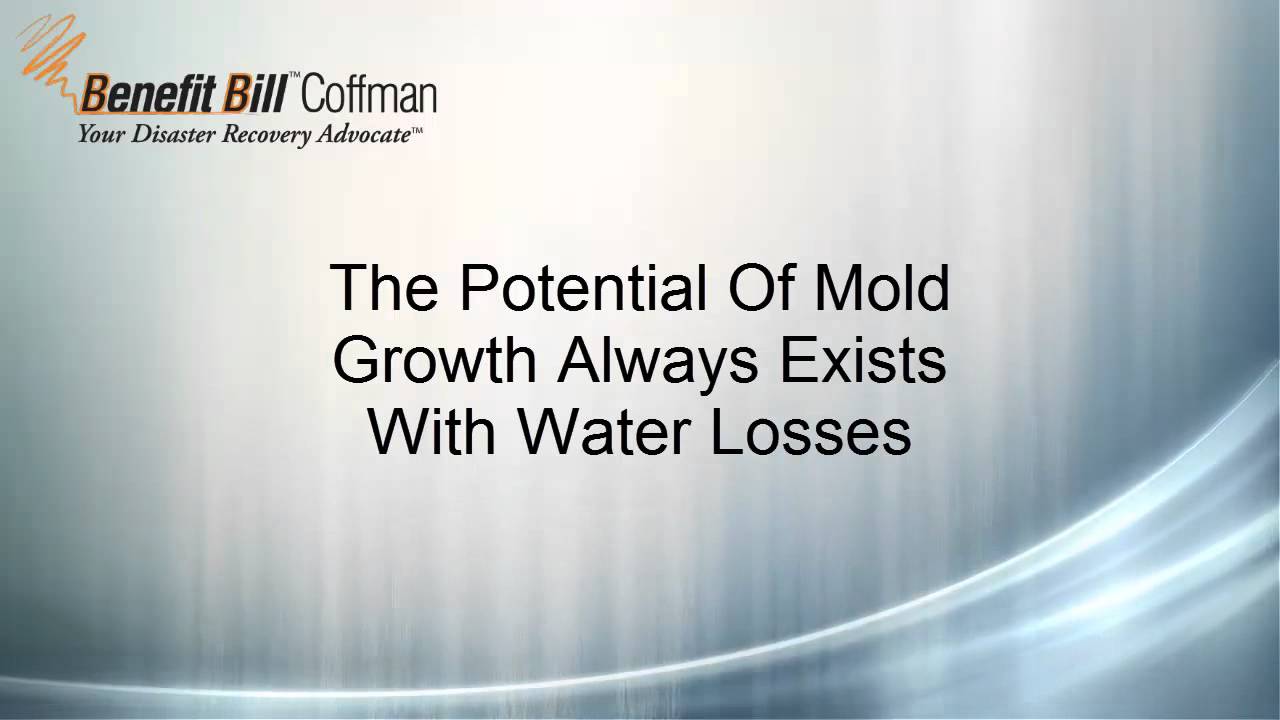 Benefit Bill™ Coffman
Your Disaster Recovery Advocate™

The Potential Of Mold Growth Always Exists With Water Losses